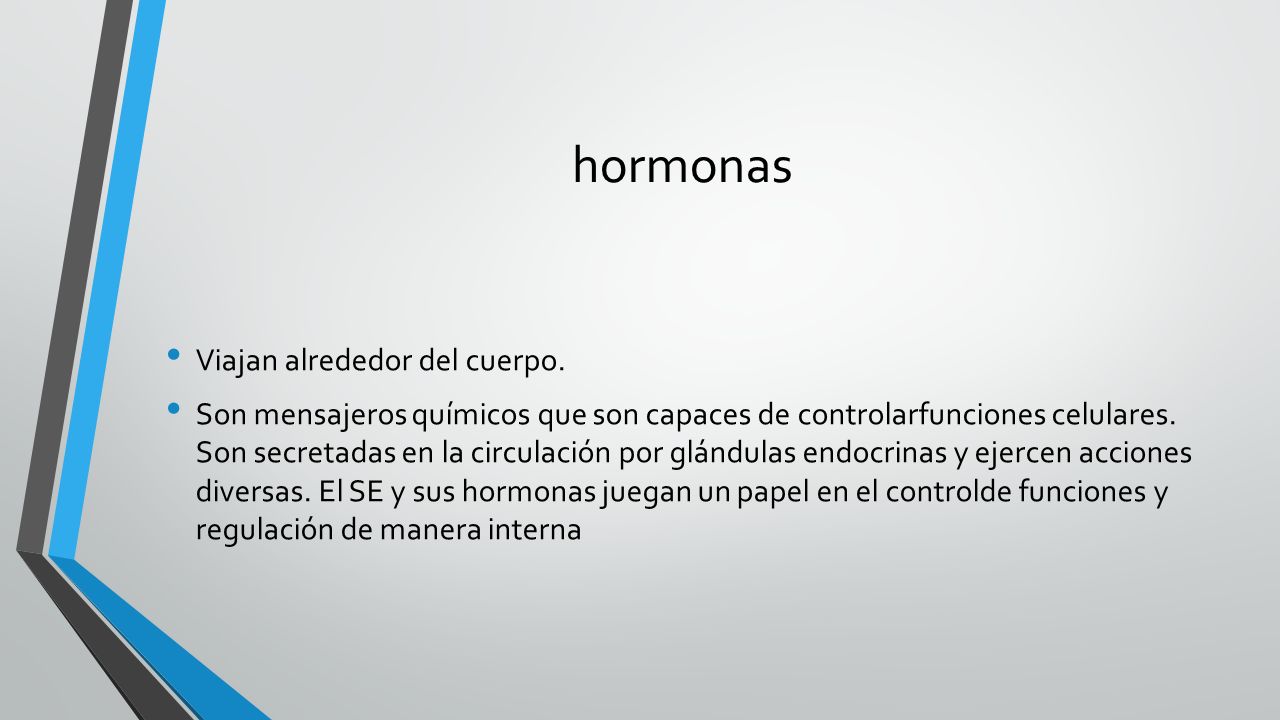 hormonas

• Viajan alrededor del cuerpo.

• Son mensajeros químicos que son capaces de controlarfunciones celulares. Son secretadas en la circulación por glándulas endocrinas y ejercen acciones diversas. El SE y sus hormonas juegan un papel en el controlde funciones y regulación de manera interna